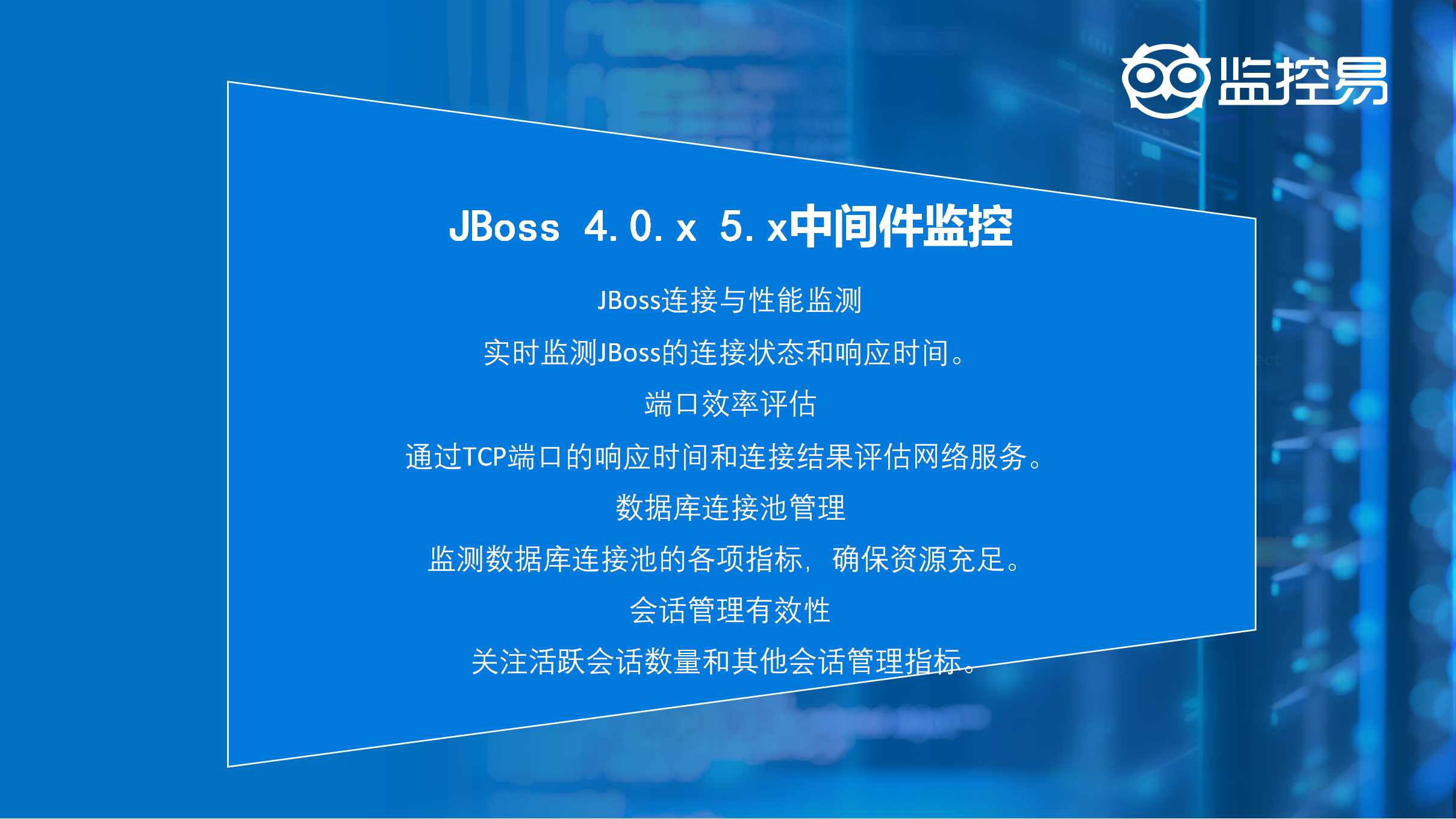 监控易

JBoss 4.0.x 5.x中间件监控

JBoss连接与性能监测

实时监测JBoss的连接状态和响应时间。

端口效率评估

通过TCP端口的响应时间和连接结果评估网络服务。

数据库连接池管理

监测数据库连接池的各项指标，确保资源充足。

会话管理有效性

关注活跃会话数量和其他会话管理指标。